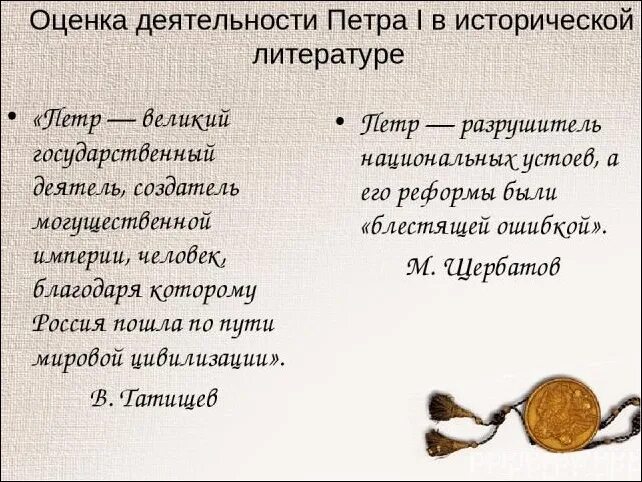 Оценка деятельности Петра I в исторической литературе

• «Петр — великий государственный деятель, создатель могущественной империи, человек, благодаря которому Россия пошла по пути мировой цивилизации».

В. Татищев

• Петр — разрушитель национальных устоев, а его реформы были «блестящей ошибкой».

М. Щербатов